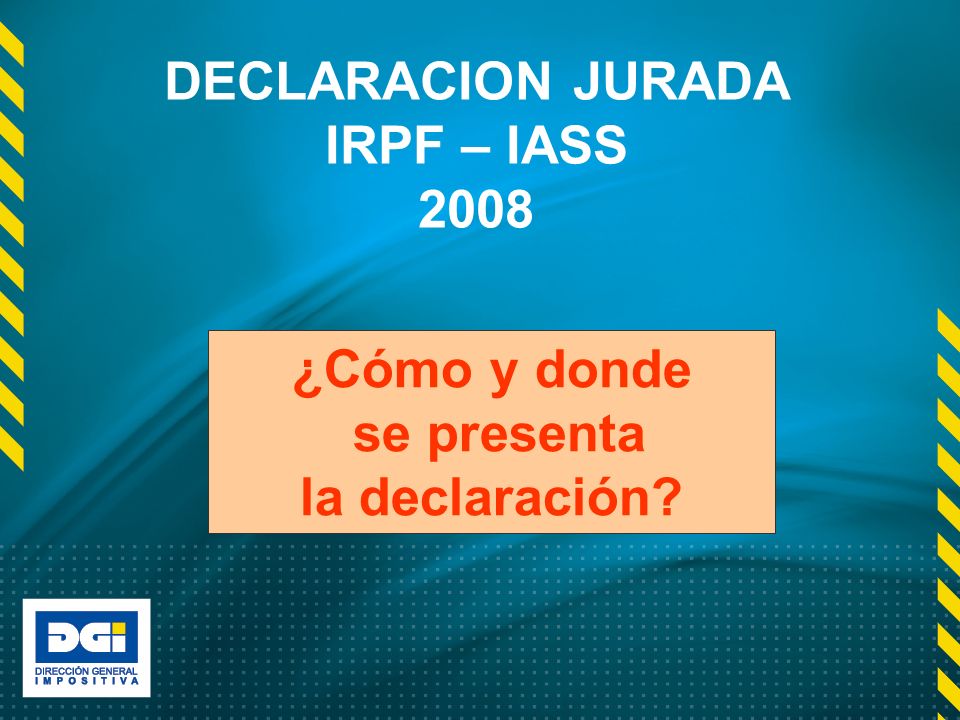 DECLARACION JURADA
IRPF – IASS
2008

¿Cómo y donde se presenta la declaración?

DGI
DIRECCIÓN GENERAL
IMPOSITIVA